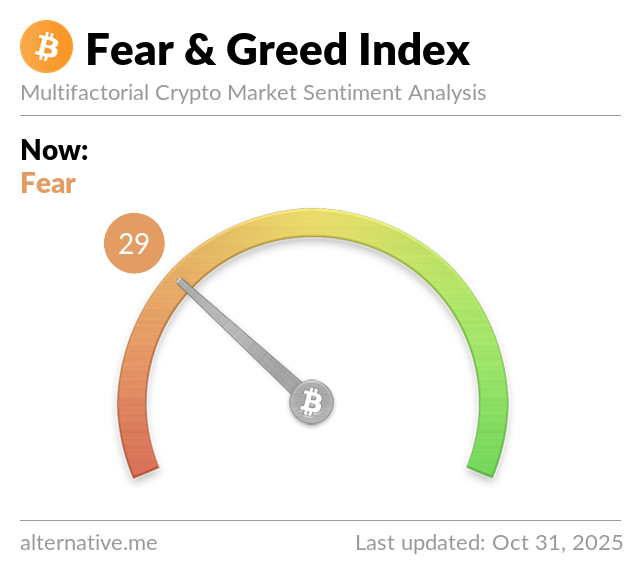 Fear & Greed Index
Multifactorial Crypto Market Sentiment Analysis

Now:
Fear

29

alternative.me
Last updated: Oct 31, 2025